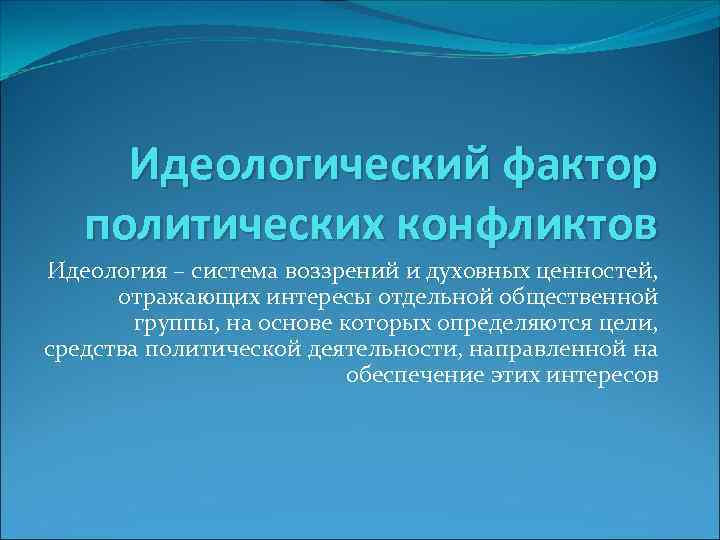 Идеологический фактор политических конфликтов

Идеология – система воззрений и духовных ценностей, отражающих интересы отдельной общественной группы, на основе которых определяются цели, средства политической деятельности, направленной на обеспечение этих интересов